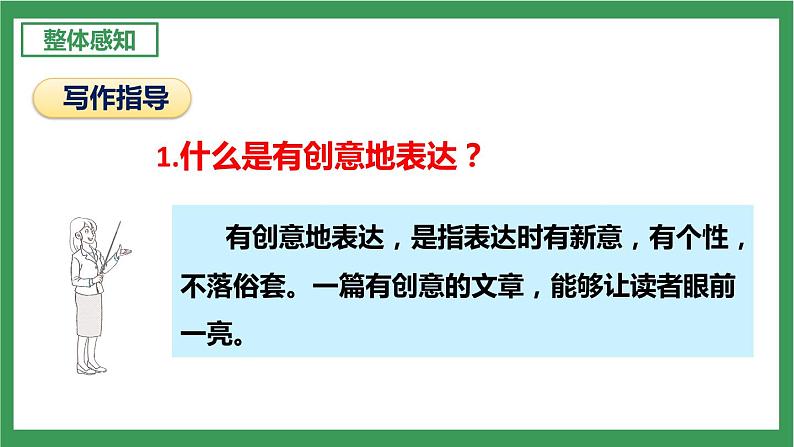 整体感知

写作指导

1.什么是有创意地表达？

有创意地表达，是指表达时有新意，有个性，不落俗套。一篇有创意的文章，能够让读者眼前一亮。